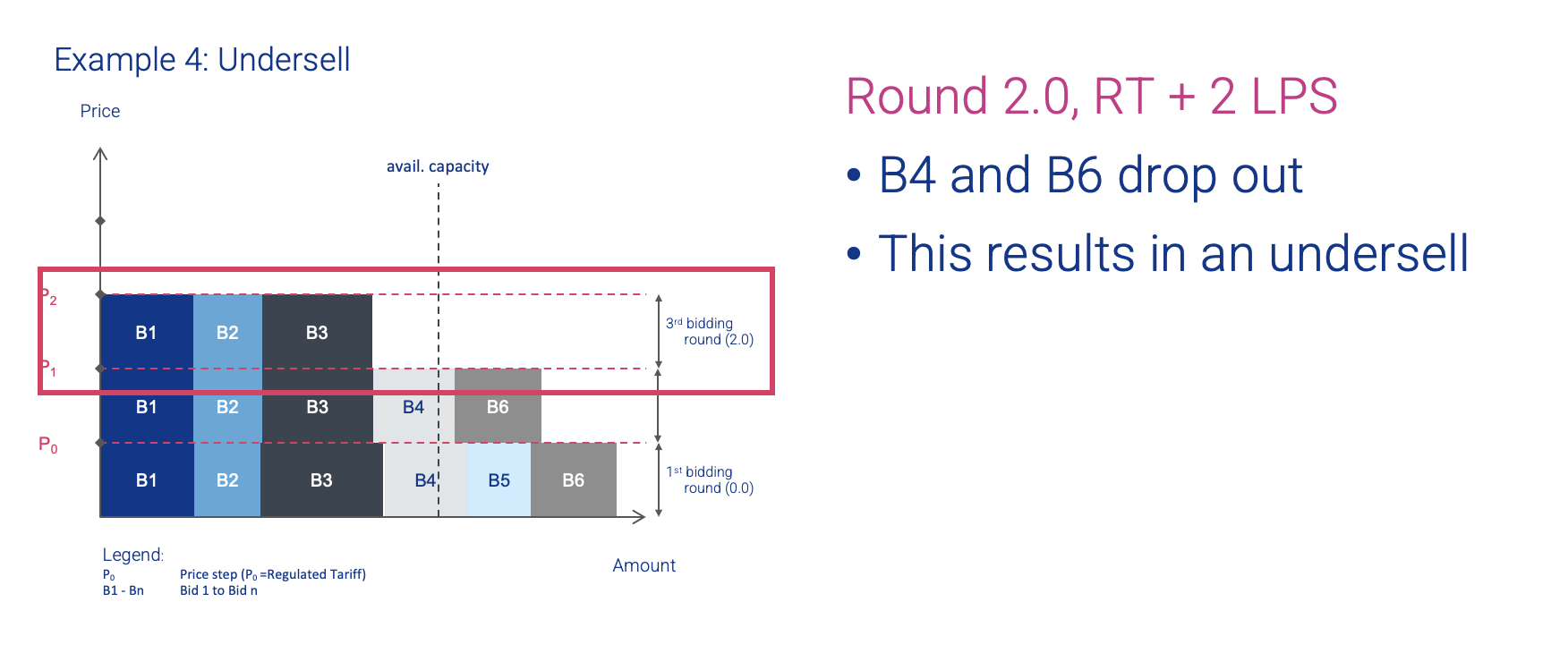 Example 4: Undersell

Price

avail. capacity

$P_2$

B1 B2 B3

$3^{rd}$ bidding round (2.0)

$P_1$

B1 B2 B3 B4 B6

$P_0$

B1 B2 B3 B4 B5 B6

$1^{st}$ bidding round (0.0)

Amount

Legend:
$P_0$ Price step ($P_0$ =Regulated Tariff)
B1 - Bn Bid 1 to Bid n

Round 2.0, RT + 2 LPS

• B4 and B6 drop out

• This results in an undersell